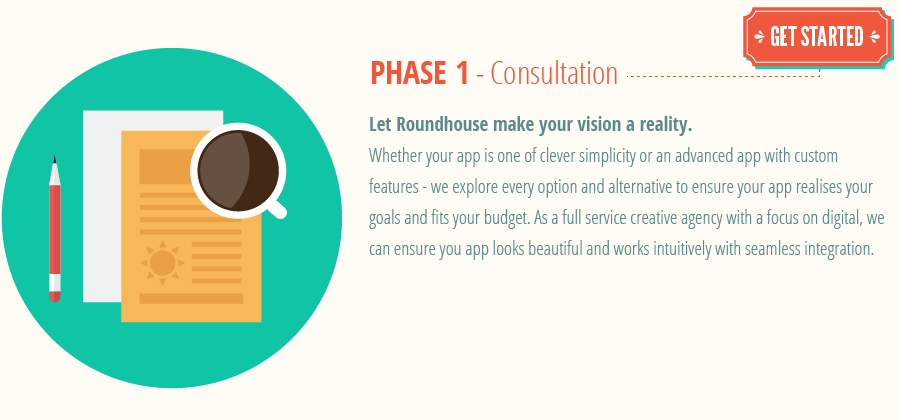 GET STARTED

PHASE 1 - Consultation

Let Roundhouse make your vision a reality.
Whether your app is one of clever simplicity or an advanced app with custom features - we explore every option and alternative to ensure your app realises your goals and fits your budget. As a full service creative agency with a focus on digital, we can ensure you app looks beautiful and works intuitively with seamless integration.